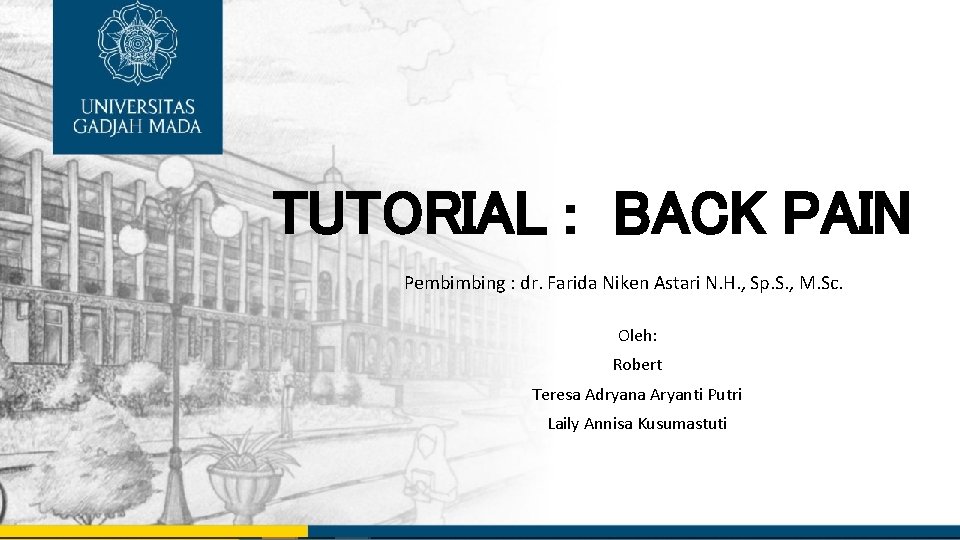 UNIVERSITAS
GADJAH MADA

TUTORIAL : BACK PAIN

Pembimbing : dr. Farida Niken Astari N.H., Sp.S., M.Sc.

Oleh:
Robert
Teresa Adryana Aryanti Putri
Laily Annisa Kusumastuti